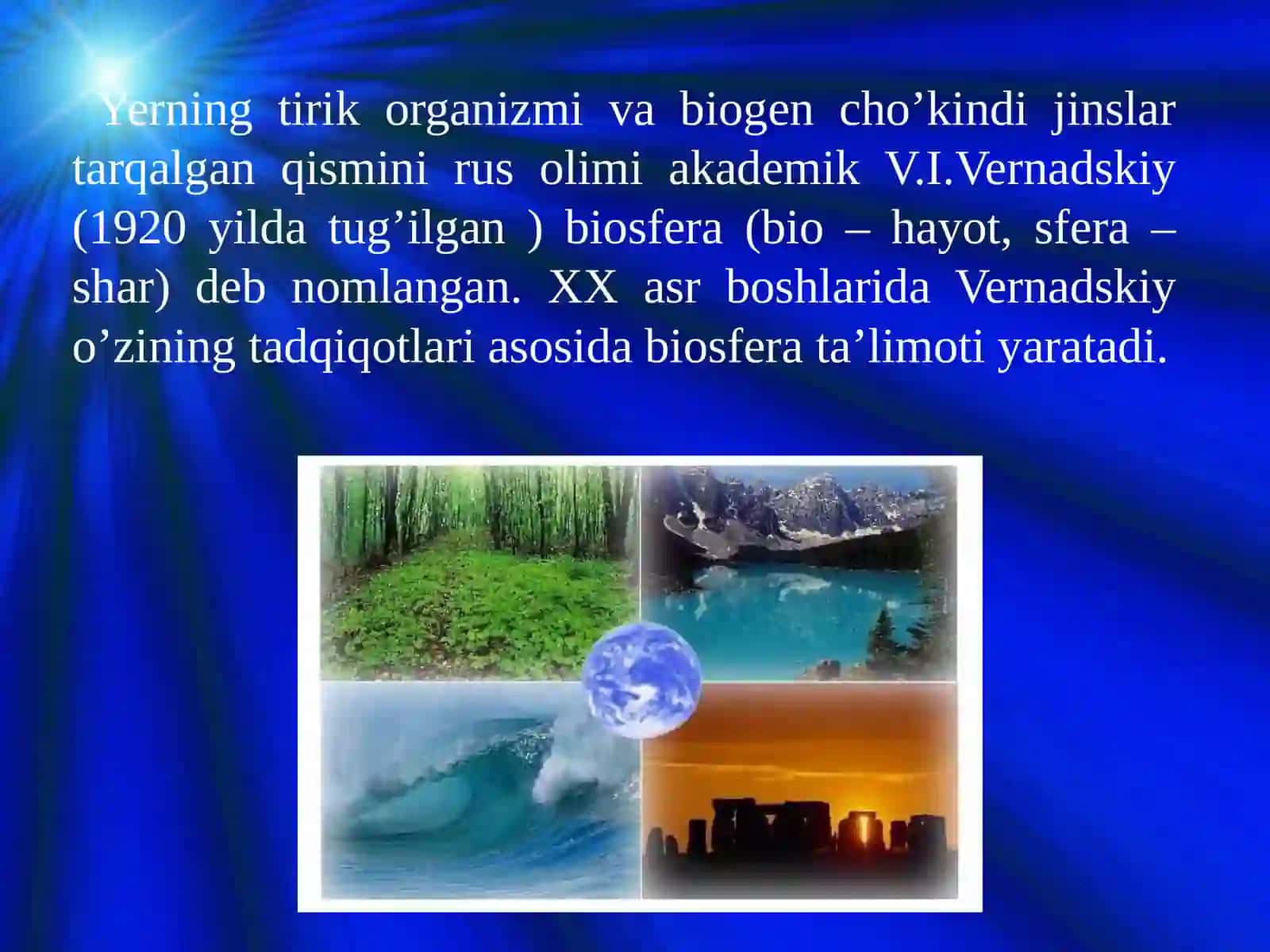 Yerning tirik organizmi va biogen cho’kindi jinslar tarqalgan qismini rus olimi akademik V.I.Vernadskiy (1920 yilda tug’ilgan ) biosfera (bio – hayot, sfera – shar) deb nomlangan. XX asr boshlarida Vernadskiy o’zining tadqiqotlari asosida biosfera ta’limoti yaratadi.